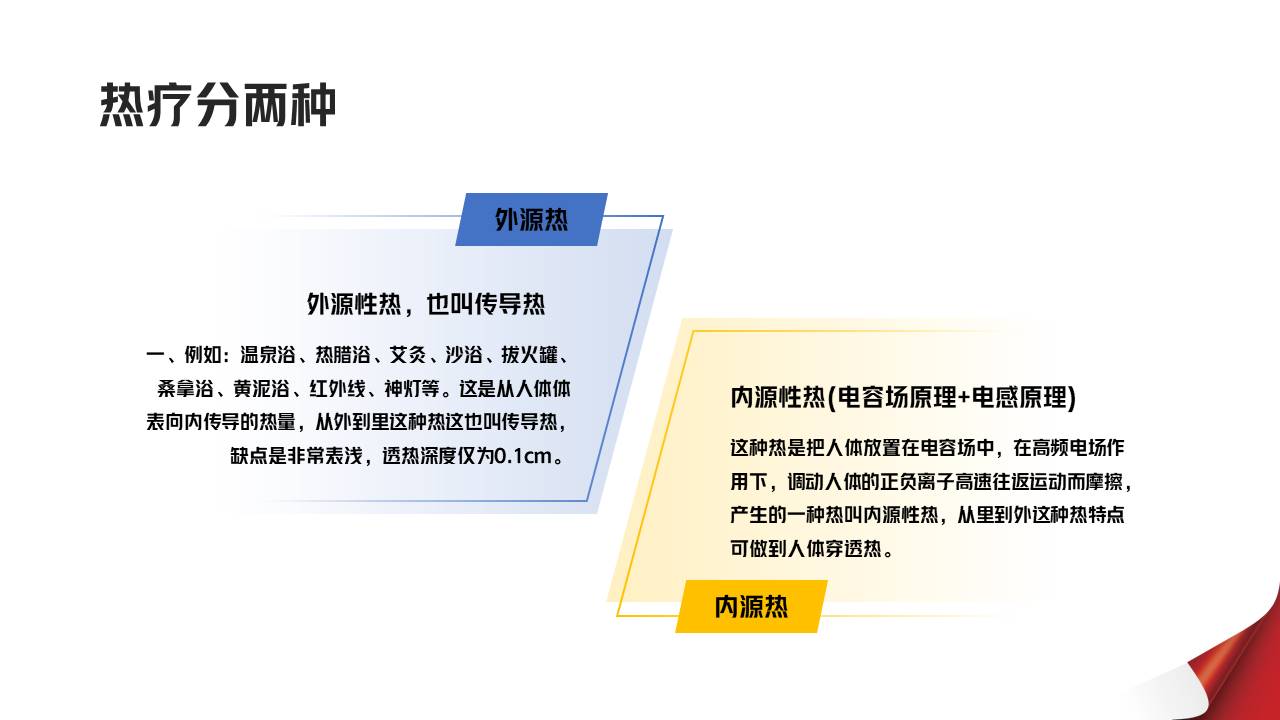 热疗分两种

外源热

外源性热，也叫传导热

一、例如：温泉浴、热腊浴、艾灸、沙浴、拔火罐、桑拿浴、黄泥浴、红外线、神灯等。这是从人体体表向内传导的热量，从外到里这种热这也叫传导热，缺点是非常表浅，透热深度仅为0.1cm。

内源性热(电容场原理+电感原理)

这种热是把人体放置在电容场中，在高频电场作用下，调动人体的正负离子高速往返运动而摩擦，产生的一种热叫内源性热，从里到外这种热特点可做到人体穿透热。

内源热